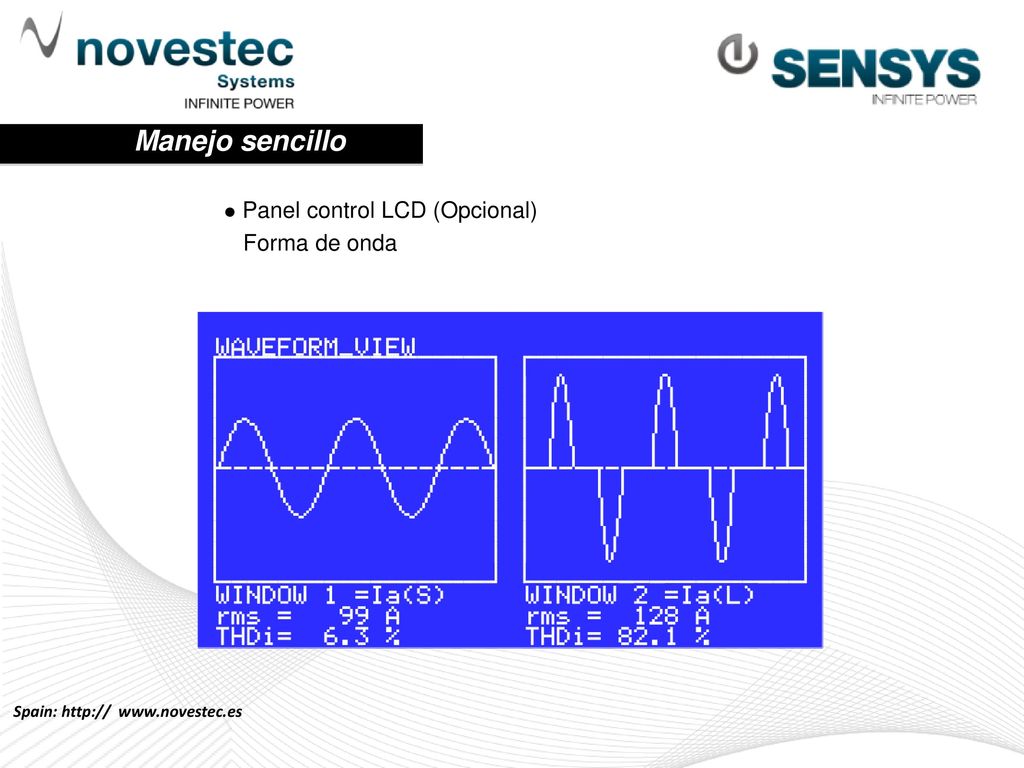 novestec
Systems
INFINITE POWER

SENSYS
INFINITE POWER

Manejo sencillo

● Panel control LCD (Opcional)
Forma de onda

WAVEFORM_VIEW

WINDOW 1 =Ia(S)
rms = 99 A
THDi= 6.3 %

WINDOW 2 =Ia(L)
rms = 128 A
THDi= 82.1 %

Spain: http:// www.novestec.es